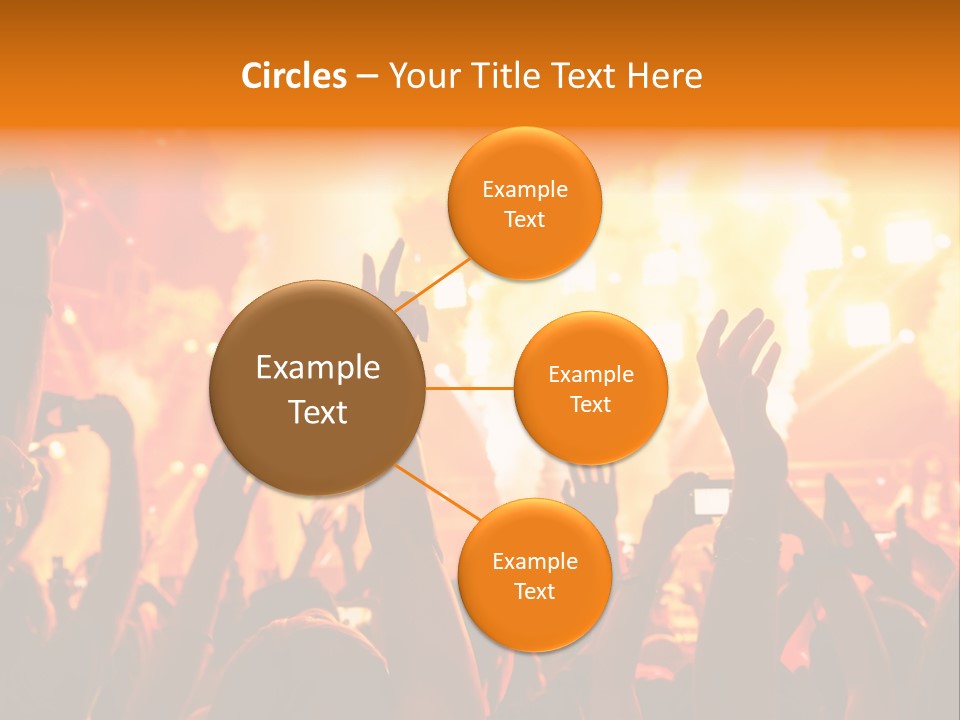 Circles – Your Title Text Here

Example Text

Example Text

Example Text

Example Text